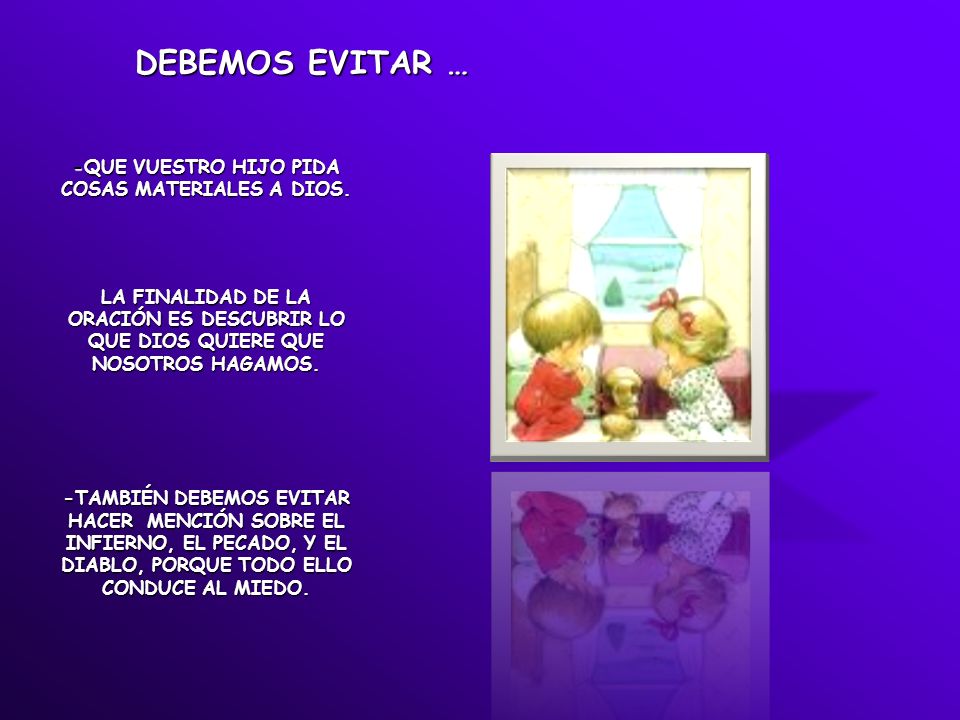 DEBEMOS EVITAR …

-QUE VUESTRO HIJO PIDA COSAS MATERIALES A DIOS.

LA FINALIDAD DE LA ORACIÓN ES DESCUBRIR LO QUE DIOS QUIERE QUE NOSOTROS HAGAMOS.

-TAMBIÉN DEBEMOS EVITAR HACER MENCIÓN SOBRE EL INFIERNO, EL PECADO, Y EL DIABLO, PORQUE TODO ELLO CONDUCE AL MIEDO.